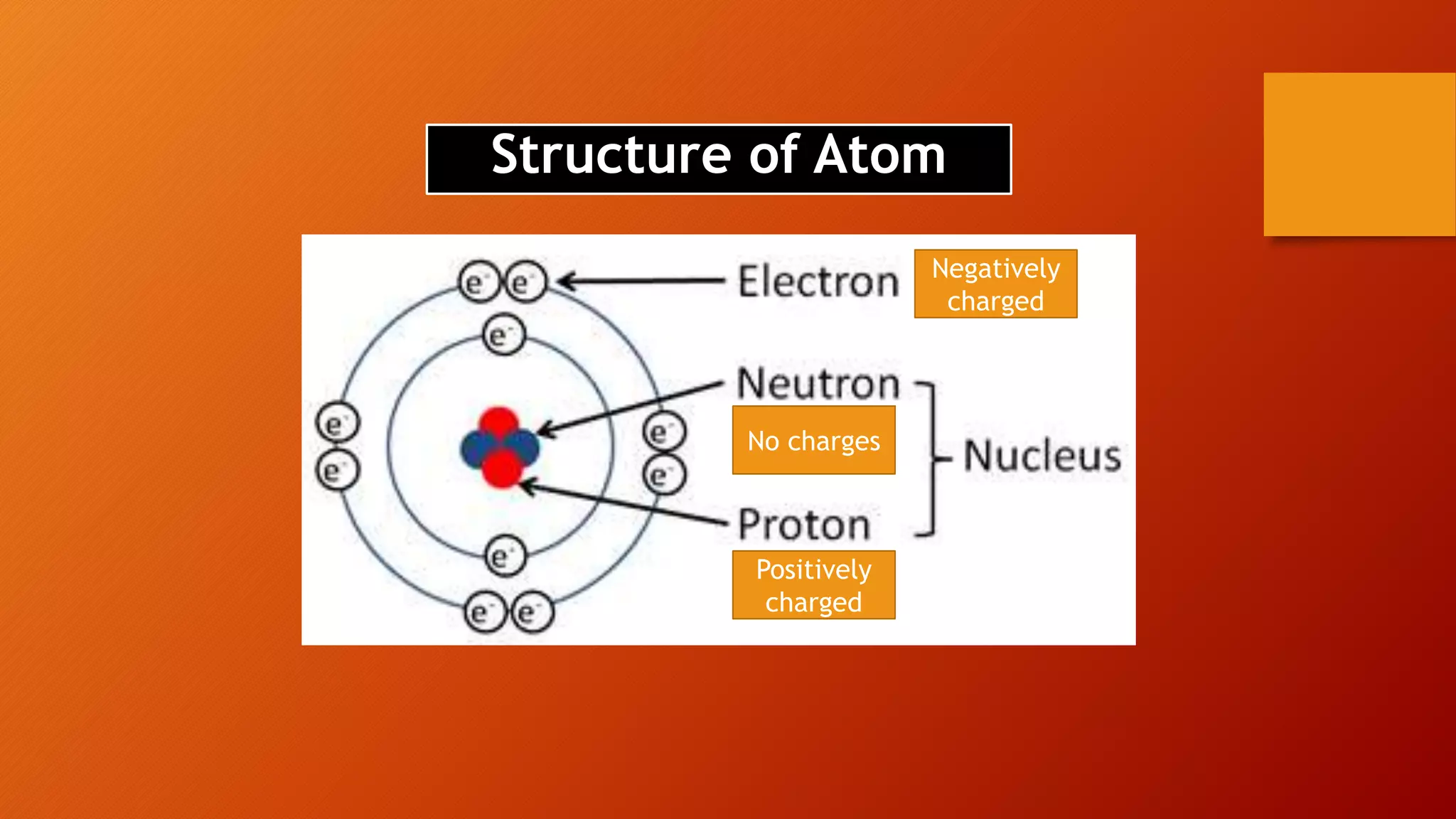 Structure of Atom

$e^-$ $e^-$ $e^-$ $e^-$ $e^-$ $e^-$ $e^-$ $e^-$ $e^-$ $e^-$

Electron

Negatively charged

Neutron

No charges

Nucleus

Proton

Positively charged